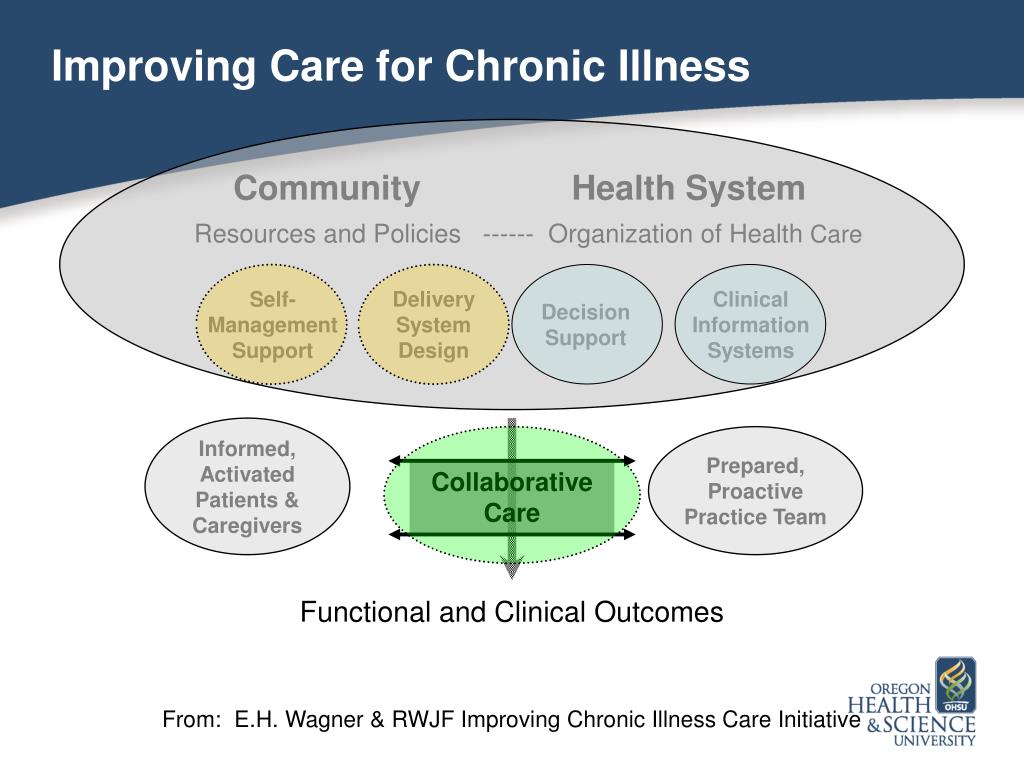 Improving Care for Chronic Illness

Community

Health System

Resources and Policies ------ Organization of Health Care

Self-Management Support

Delivery System Design

Decision Support

Clinical Information Systems

Informed, Activated Patients & Caregivers

Collaborative Care

Prepared, Proactive Practice Team

Functional and Clinical Outcomes

From: E.H. Wagner & RWJF Improving Chronic Illness Care Initiative

OREGON HEALTH & SCIENCE UNIVERSITY

OHSU